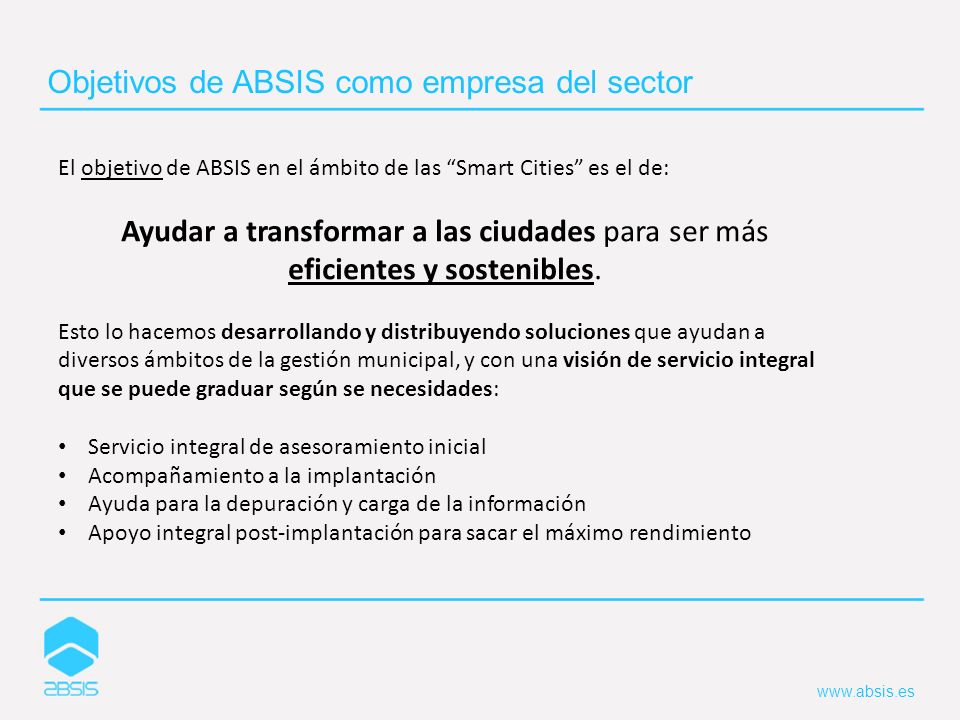 Objetivos de ABSIS como empresa del sector

El objetivo de ABSIS en el ámbito de las “Smart Cities” es el de:

Ayudar a transformar a las ciudades para ser más eficientes y sostenibles.

Esto lo hacemos desarrollando y distribuyendo soluciones que ayudan a diversos ámbitos de la gestión municipal, y con una visión de servicio integral que se puede graduar según se necesidades:

• Servicio integral de asesoramiento inicial
• Acompañamiento a la implantación
• Ayuda para la depuración y carga de la información
• Apoyo integral post-implantación para sacar el máximo rendimiento

ABSIS

www.absis.es